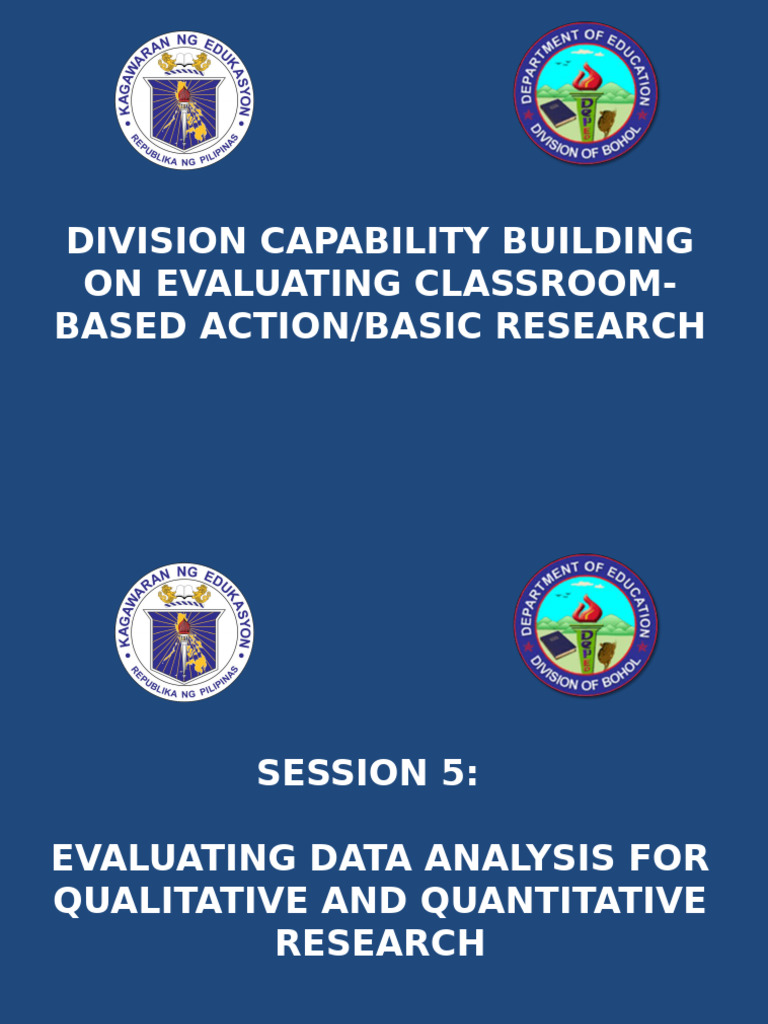 KAGAWARAN NG EDUKASYON
REPUBLIKA NG PILIPINAS

DEPARTMENT OF EDUCATION
DepEd
DIVISION OF BOHOL

DIVISION CAPABILITY BUILDING ON EVALUATING CLASSROOM-BASED ACTION/BASIC RESEARCH

KAGAWARAN NG EDUKASYON
REPUBLIKA NG PILIPINAS

DEPARTMENT OF EDUCATION
DepEd
DIVISION OF BOHOL

SESSION 5:

EVALUATING DATA ANALYSIS FOR QUALITATIVE AND QUANTITATIVE RESEARCH